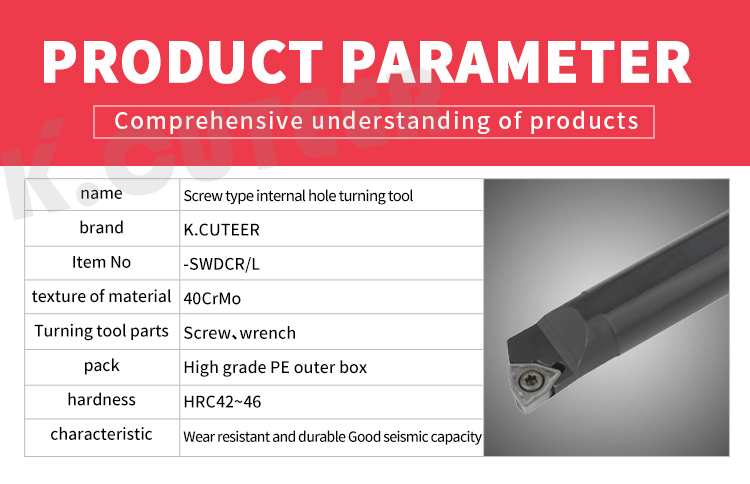 PRODUCT PARAMETER

Comprehensive understanding of products

K.CUTEER

| name | Screw type internal hole turning tool |
|---|---|
| brand | K.CUTEER |
| Item No | -SWDCR/L |
| texture of material | 40CrMo |
| Turning tool parts | Screw、wrench |
| pack | High grade PE outer box |
| hardness | HRC42~46 |
| characteristic | Wear resistant and durable Good seismic capacity |